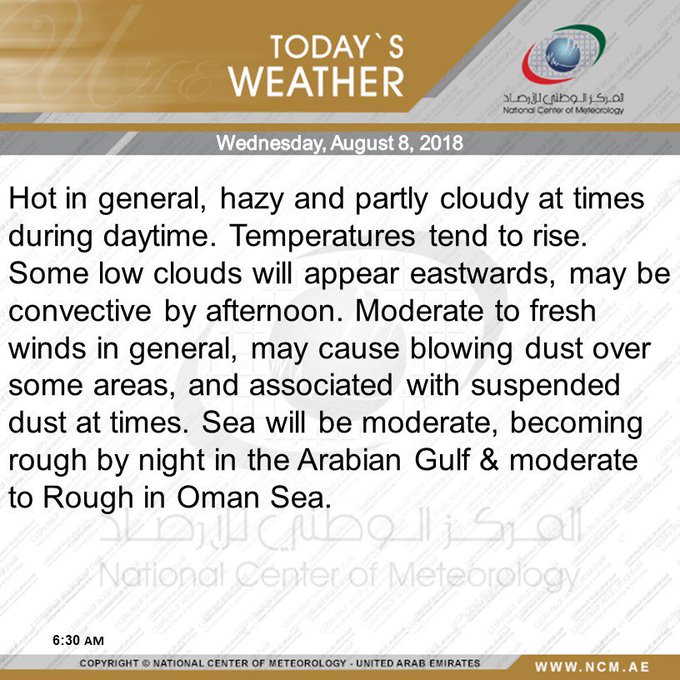 TODAY`S WEATHER

المركز الوطني للأرصاد
National Center of Meteorology

Wednesday, August 8, 2018

Hot in general, hazy and partly cloudy at times during daytime. Temperatures tend to rise. Some low clouds will appear eastwards, may be convective by afternoon. Moderate to fresh winds in general, may cause blowing dust over some areas, and associated with suspended dust at times. Sea will be moderate, becoming rough by night in the Arabian Gulf & moderate to Rough in Oman Sea.

المركز الوطني للأرصاد
National Center of Meteorology

6:30 AM

COPYRIGHT © NATIONAL CENTER OF METEOROLOGY - UNITED ARAB EMIRATES

WWW.NCM.AE